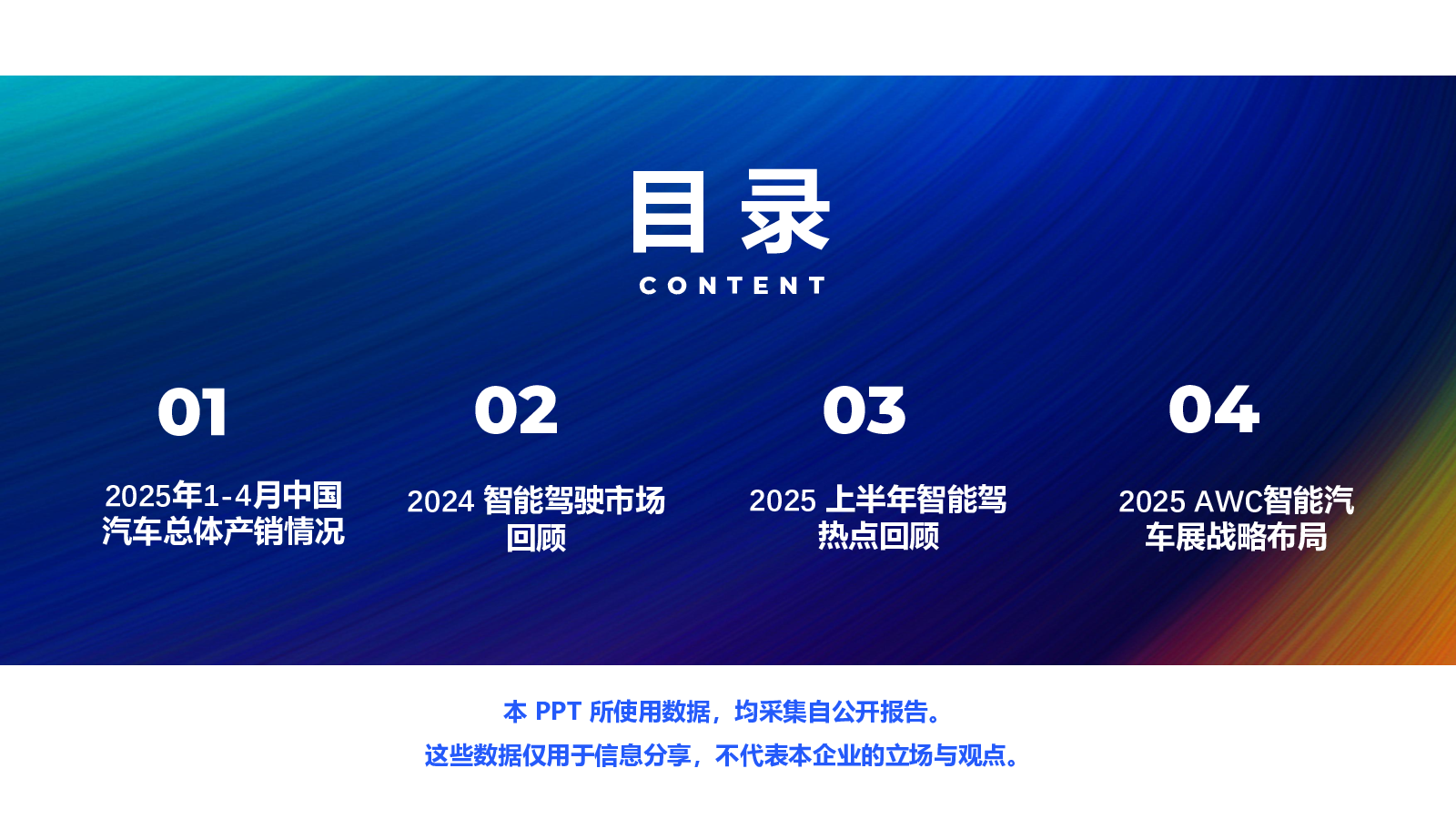 目录

CONTENT

01

2025年1-4月中国汽车总体产销情况

02

2024 智能驾驶市场回顾

03

2025 上半年智能驾热点回顾

04

2025 AWC智能汽车展战略布局

本 PPT 所使用数据，均采集自公开报告。
这些数据仅用于信息分享，不代表本企业的立场与观点。